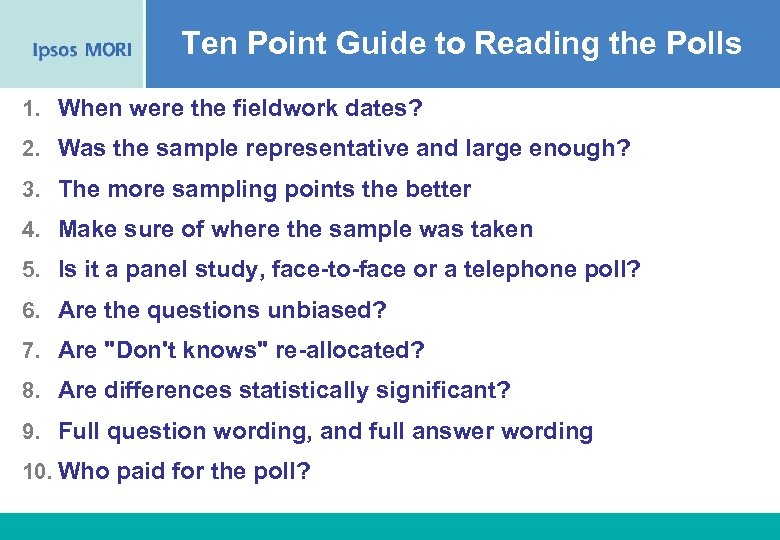 Ipsos MORI

Ten Point Guide to Reading the Polls

1. When were the fieldwork dates?
2. Was the sample representative and large enough?
3. The more sampling points the better
4. Make sure of where the sample was taken
5. Is it a panel study, face-to-face or a telephone poll?
6. Are the questions unbiased?
7. Are "Don't knows" re-allocated?
8. Are differences statistically significant?
9. Full question wording, and full answer wording
10. Who paid for the poll?